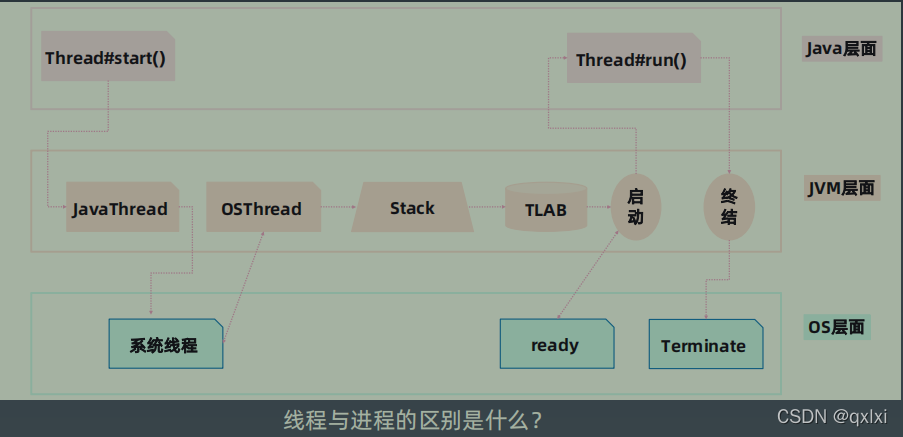 Thread#start()

Thread#run()

Java层面

JavaThread

OSThread

Stack

TLAB

启动

终结

JVM层面

系统线程

ready

Terminate

OS层面

线程与进程的区别是什么？

CSDN @qxlxi